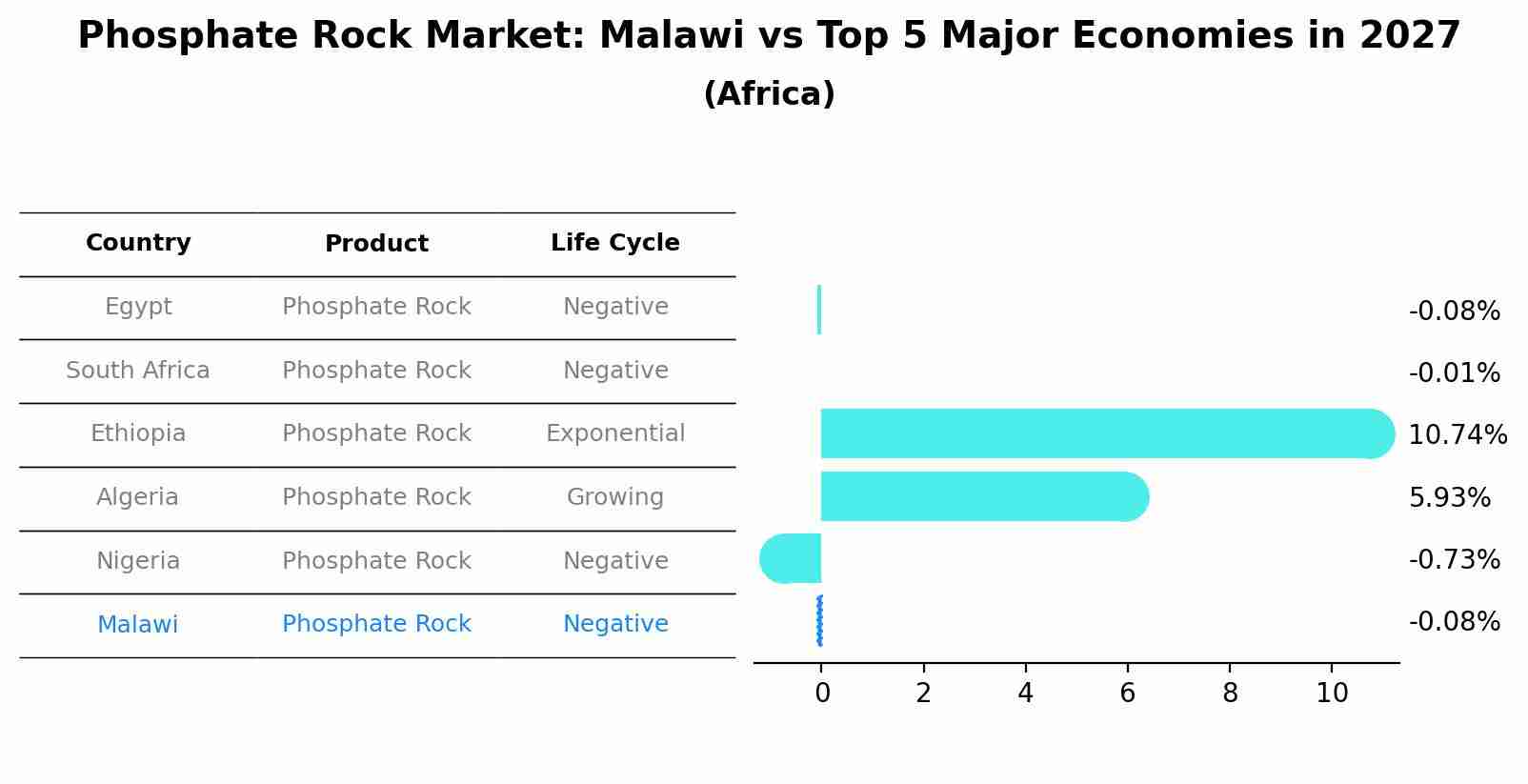 Phosphate Rock Market: Malawi vs Top 5 Major Economies in 2027
(Africa)

| Country | Product | Life Cycle |
|---|---|---|
| Egypt | Phosphate Rock | Negative |
| South Africa | Phosphate Rock | Negative |
| Ethiopia | Phosphate Rock | Exponential |
| Algeria | Phosphate Rock | Growing |
| Nigeria | Phosphate Rock | Negative |
| Malawi | Phosphate Rock | Negative |

-0.08%
-0.01%
10.74%
5.93%
-0.73%
-0.08%

0 2 4 6 8 10